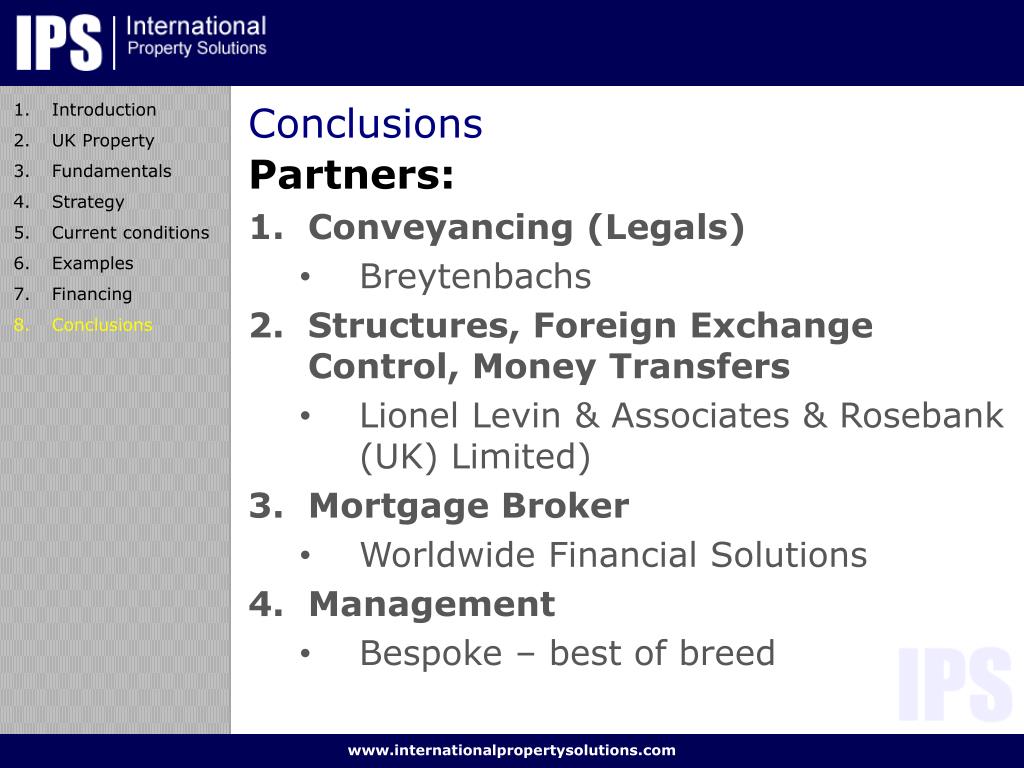 IPS International Property Solutions

1. Introduction
2. UK Property
3. Fundamentals
4. Strategy
5. Current conditions
6. Examples
7. Financing
8. Conclusions

Conclusions

Partners:

1. Conveyancing (Legals)
 • Breytenbachs
2. Structures, Foreign Exchange Control, Money Transfers
 • Lionel Levin & Associates & Rosebank (UK) Limited)
3. Mortgage Broker
 • Worldwide Financial Solutions
4. Management
 • Bespoke – best of breed

IPS

www.internationalpropertysolutions.com